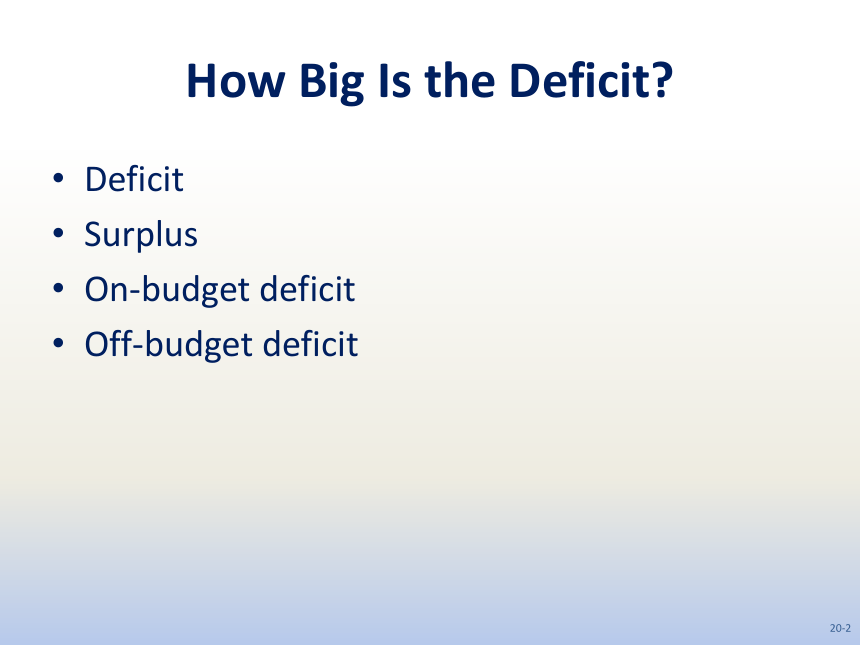 How Big Is the Deficit?

• Deficit
• Surplus
• On-budget deficit
• Off-budget deficit

20-2